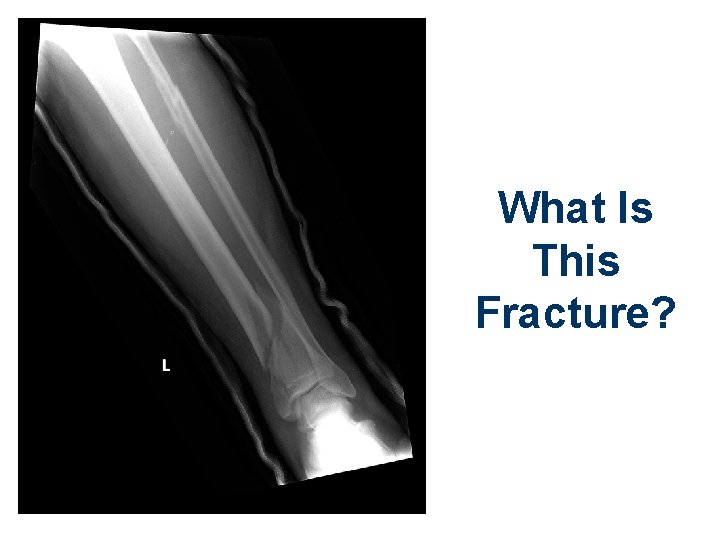 L

What Is This Fracture?